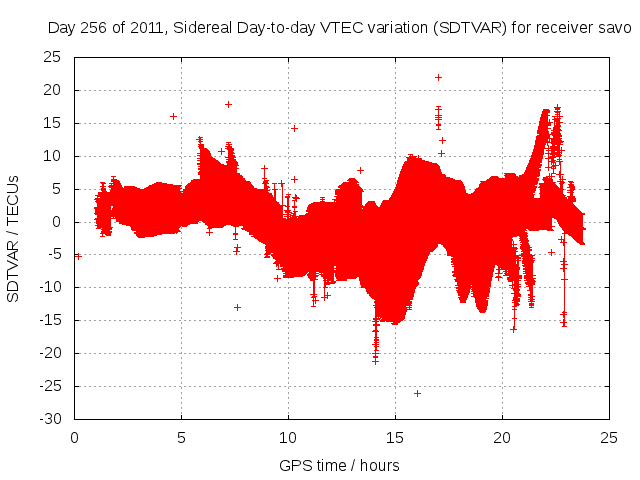 Day 256 of 2011, Sidereal Day-to-day VTEC variation (SDTVAR) for receiver savo

SDTVAR / TECUs

25
20
15
10
5
0
-5
-10
-15
-20
-25
-30

0
5
10
15
20
25

GPS time / hours